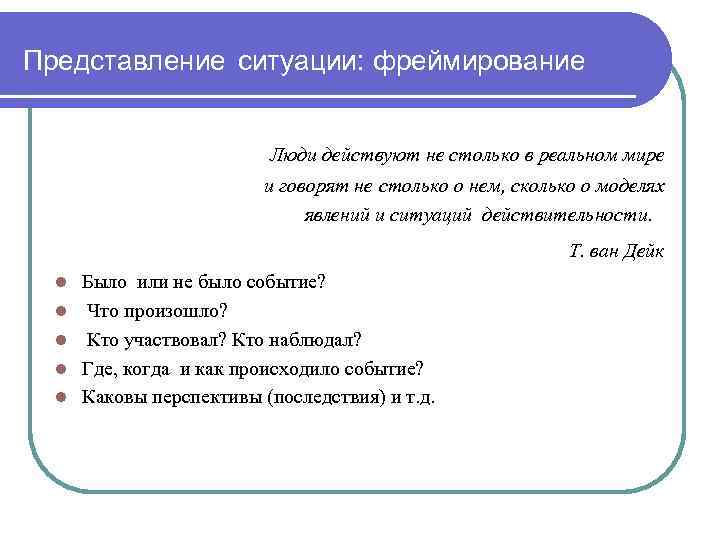 Представление ситуации: фреймирование

Люди действуют не столько в реальном мире и говорят не столько о нем, сколько о моделях явлений и ситуаций действительности.

Т. ван Дейк

- Было или не было событие?
- Что произошло?
- Кто участвовал? Кто наблюдал?
- Где, когда и как происходило событие?
- Каковы перспективы (последствия) и т.д.